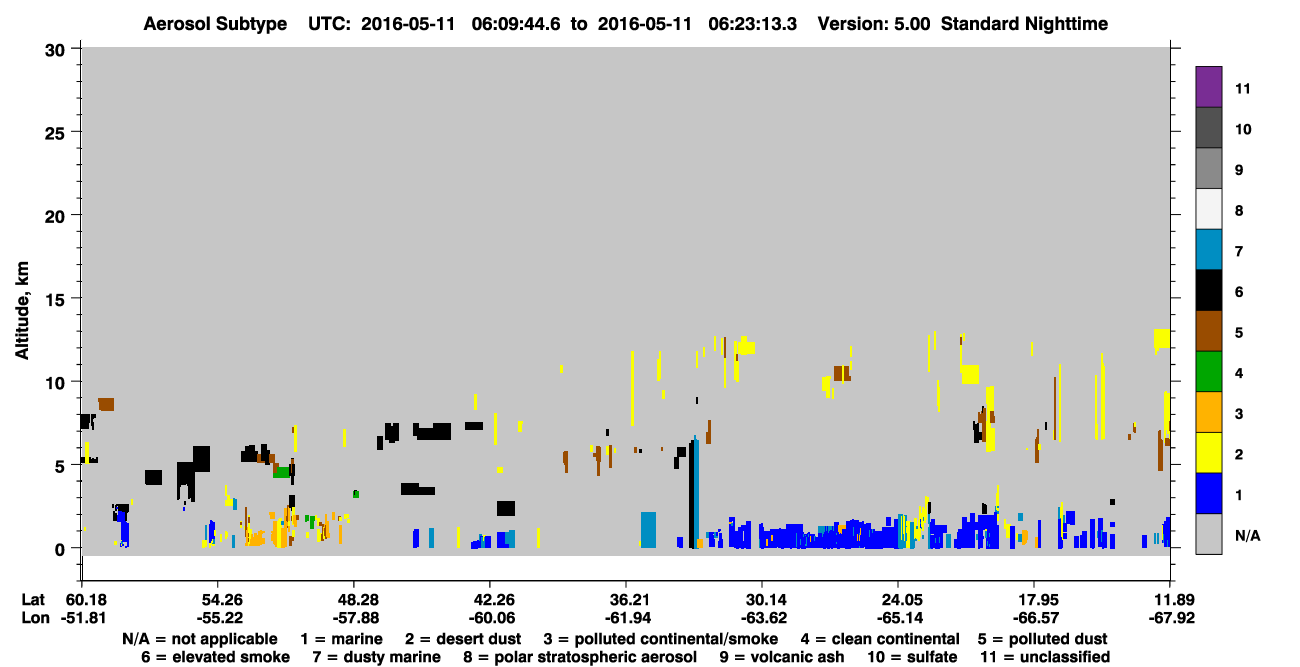 Aerosol Subtype UTC: 2016-05-11 06:09:44.6 to 2016-05-11 06:23:13.3 Version: 5.00 Standard Nighttime

Altitude, km

30
25
20
15
10
5
0

11
10
9
8
7
6
5
4
3
2
1
N/A

| Lat | 60.18 | 54.26 | 48.28 | 42.26 | 36.21 | 30.14 | 24.05 | 17.95 | 11.89 |
|---|---|---|---|---|---|---|---|---|---|
| Lon | -51.81 | -55.22 | -57.88 | -60.06 | -61.94 | -63.62 | -65.14 | -66.57 | -67.92 |

N/A = not applicable 1 = marine 2 = desert dust 3 = polluted continental/smoke 4 = clean continental 5 = polluted dust
6 = elevated smoke 7 = dusty marine 8 = polar stratospheric aerosol 9 = volcanic ash 10 = sulfate 11 = unclassified